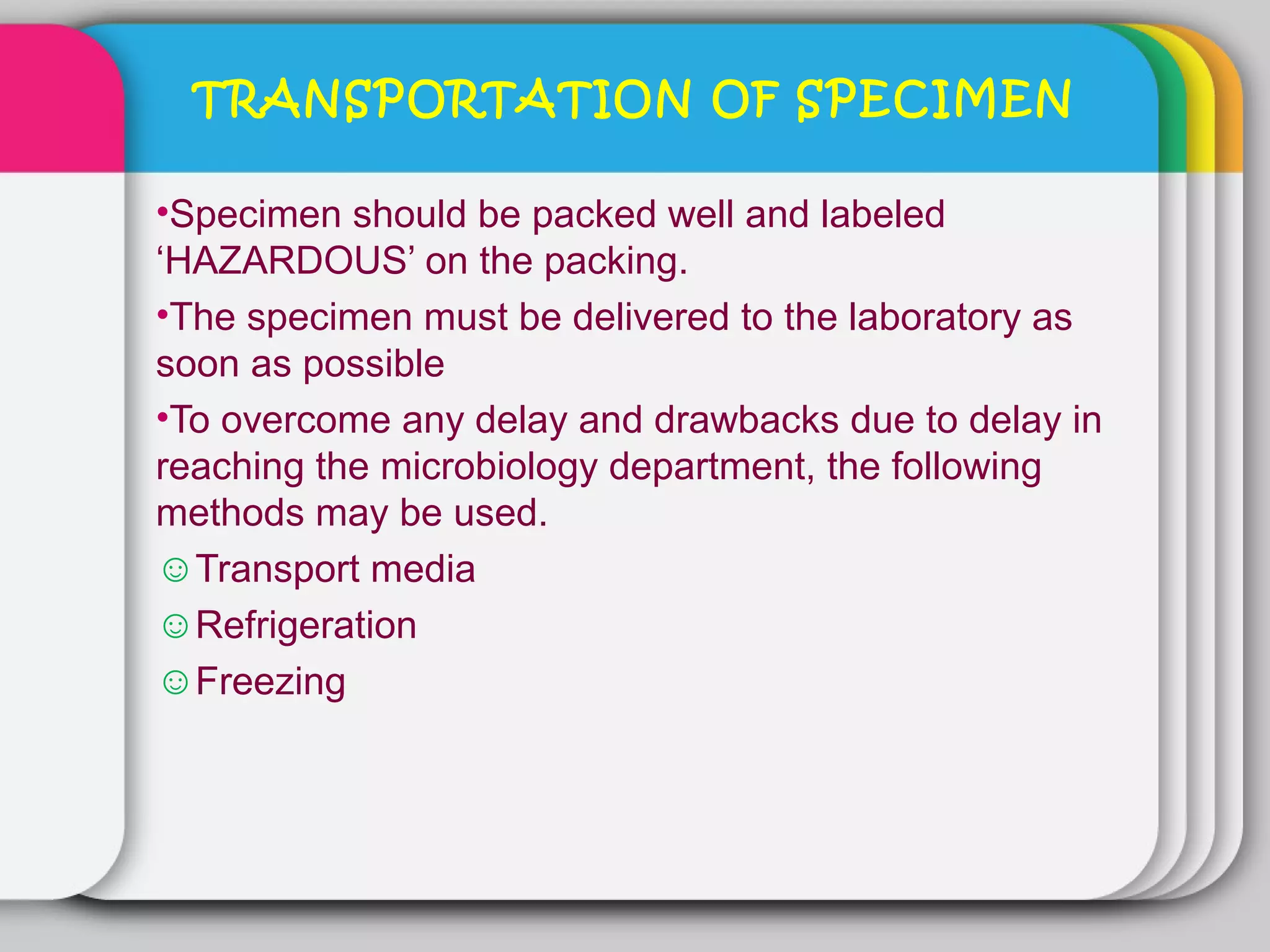 TRANSPORTATION OF SPECIMEN

•Specimen should be packed well and labeled ‘HAZARDOUS’ on the packing.

•The specimen must be delivered to the laboratory as soon as possible

•To overcome any delay and drawbacks due to delay in reaching the microbiology department, the following methods may be used.

☺Transport media

☺Refrigeration

☺Freezing